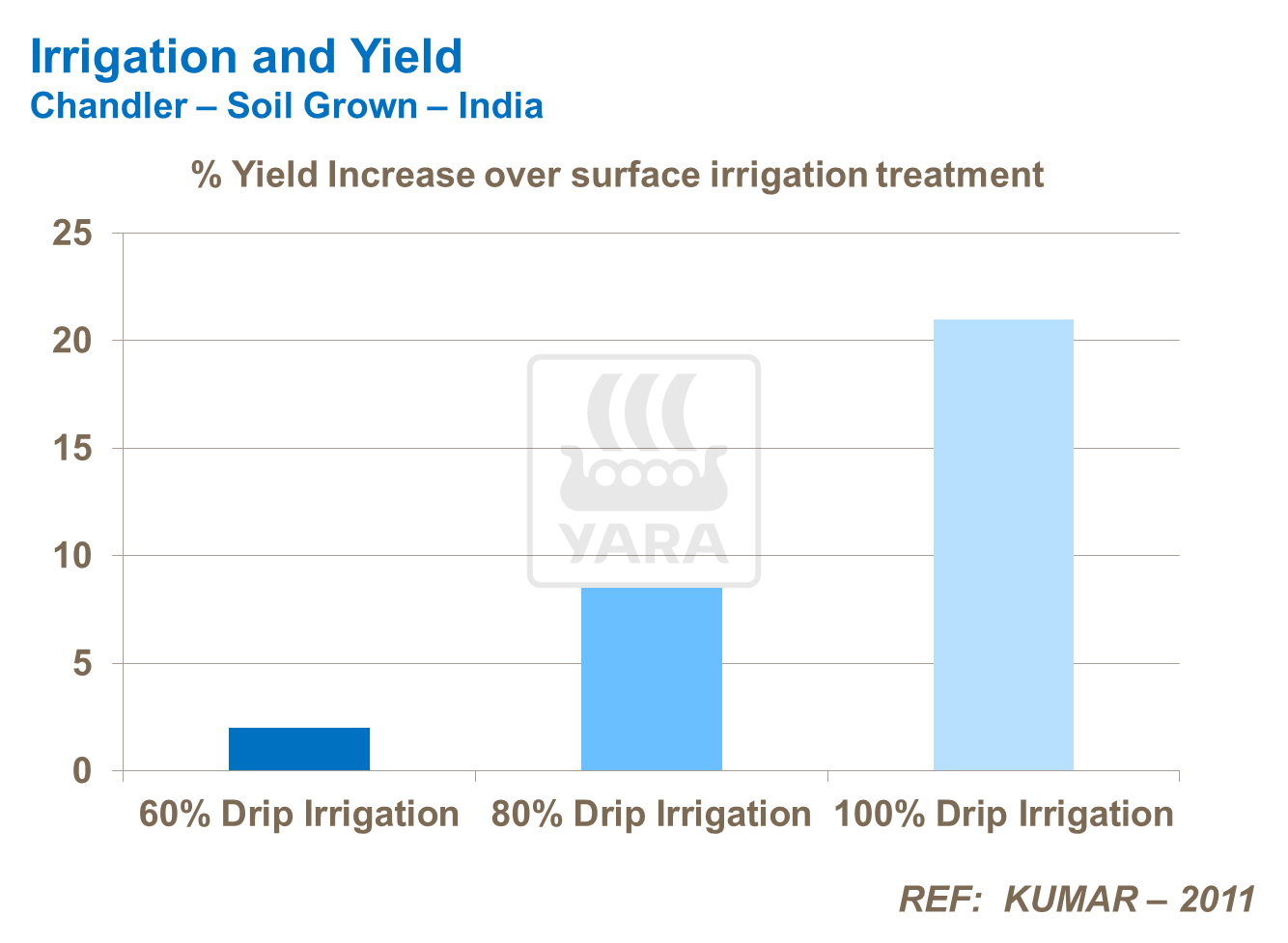 Irrigation and Yield
Chandler – Soil Grown – India

% Yield Increase over surface irrigation treatment

25
20
15
10
5
0

YARA

60% Drip Irrigation
80% Drip Irrigation
100% Drip Irrigation

REF: KUMAR – 2011